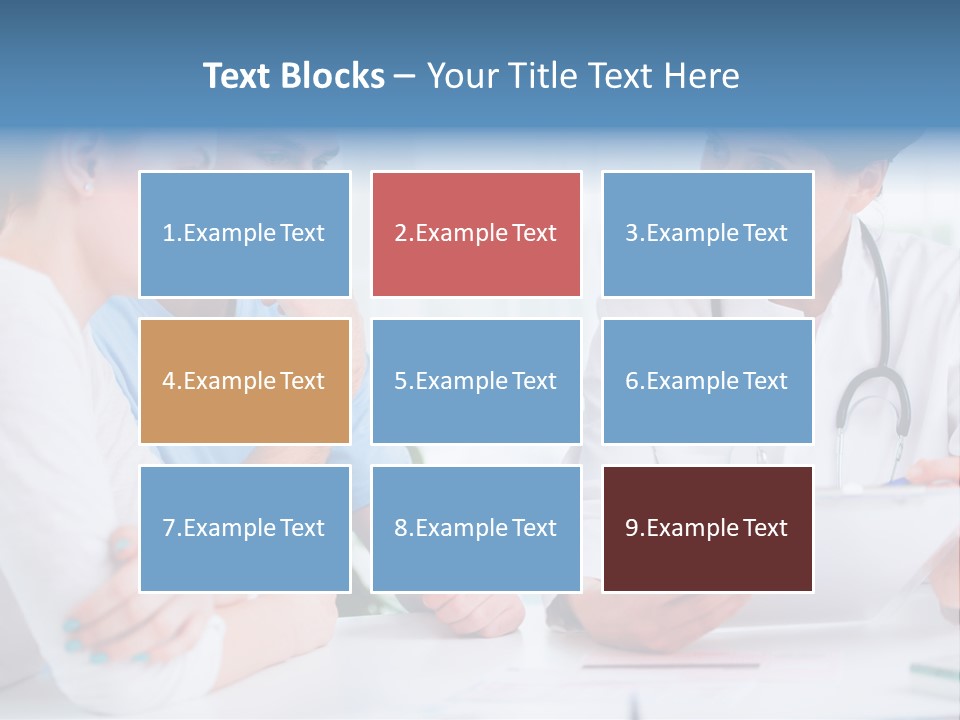 Text Blocks – Your Title Text Here

1.Example Text

2.Example Text

3.Example Text

4.Example Text

5.Example Text

6.Example Text

7.Example Text

8.Example Text

9.Example Text